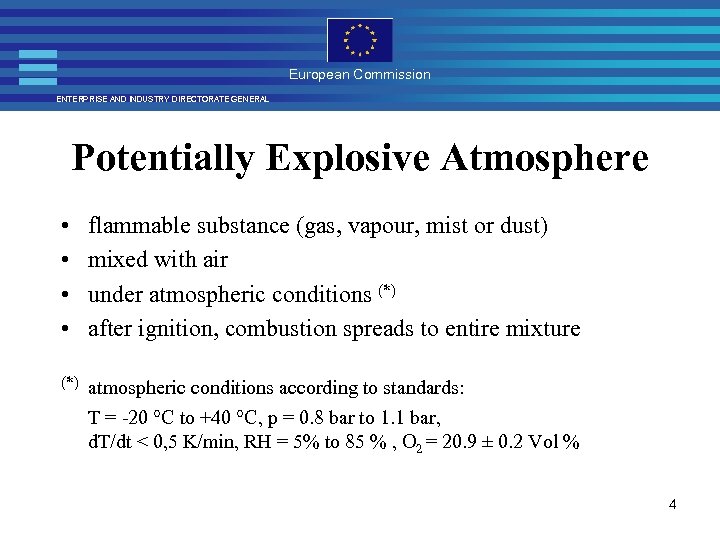 European Commission

ENTERPRISE AND INDUSTRY DIRECTORATE GENERAL

Potentially Explosive Atmosphere

• flammable substance (gas, vapour, mist or dust)
• mixed with air
• under atmospheric conditions $^{(*)}$
• after ignition, combustion spreads to entire mixture

$^{(*)}$ atmospheric conditions according to standards:
T = -20 °C to +40 °C, p = 0.8 bar to 1.1 bar,
dT/dt < 0,5 K/min, RH = 5% to 85 % , $O_2$ = 20.9 ± 0.2 Vol %

4